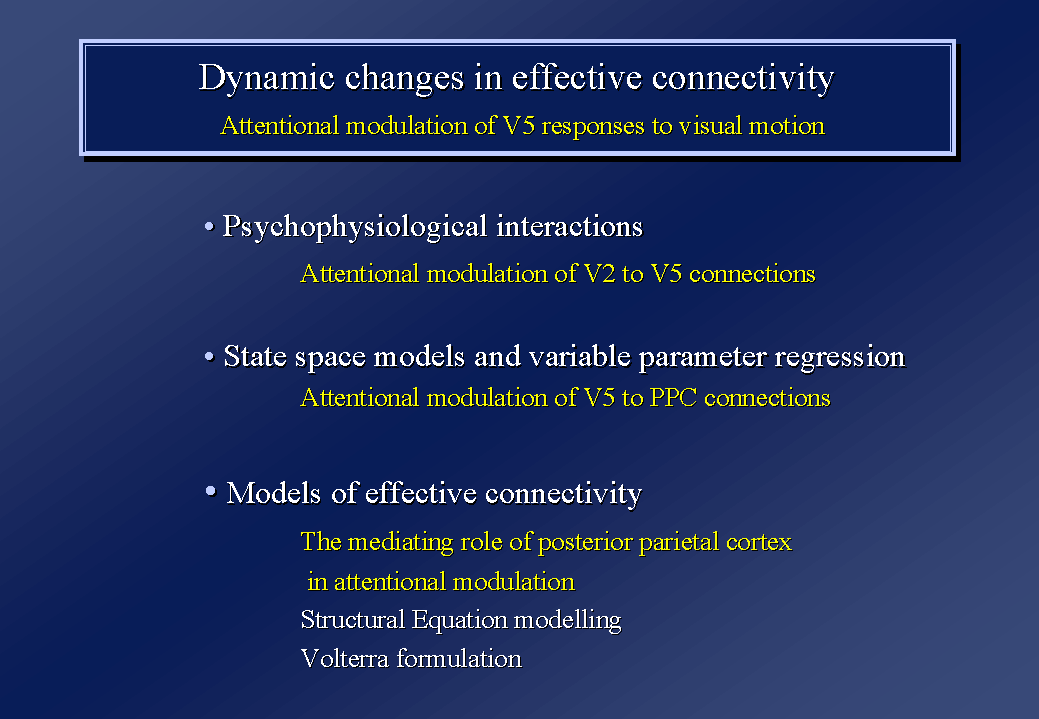 Dynamic changes in effective connectivity

Attentional modulation of V5 responses to visual motion

• Psychophysiological interactions

Attentional modulation of V2 to V5 connections

• State space models and variable parameter regression

Attentional modulation of V5 to PPC connections

• Models of effective connectivity

The mediating role of posterior parietal cortex in attentional modulation

Structural Equation modelling

Volterra formulation